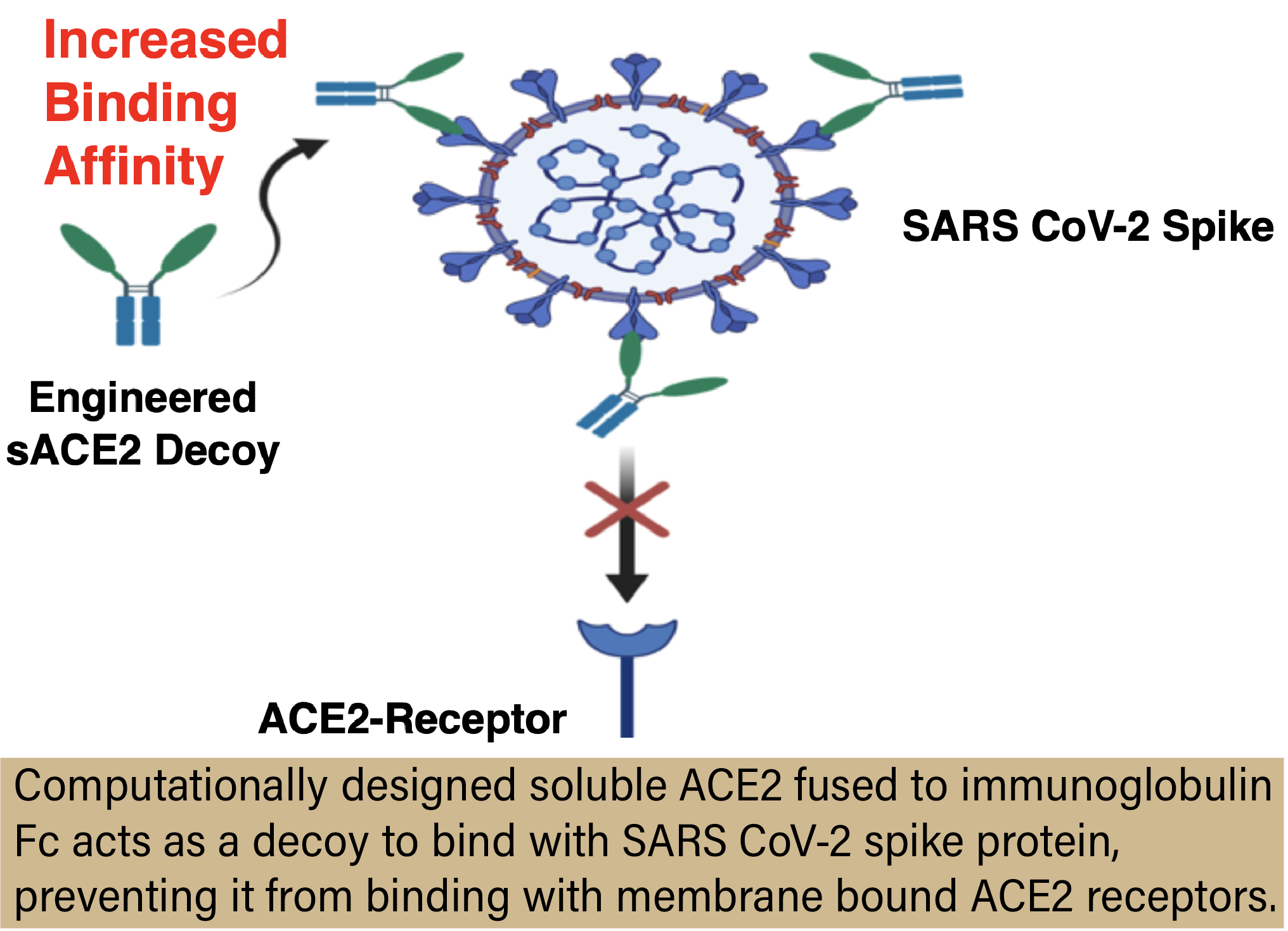 Increased Binding Affinity

SARS CoV-2 Spike

Engineered sACE2 Decoy

ACE2-Receptor

Computationally designed soluble ACE2 fused to immunoglobulin Fc acts as a decoy to bind with SARS CoV-2 spike protein, preventing it from binding with membrane bound ACE2 receptors.